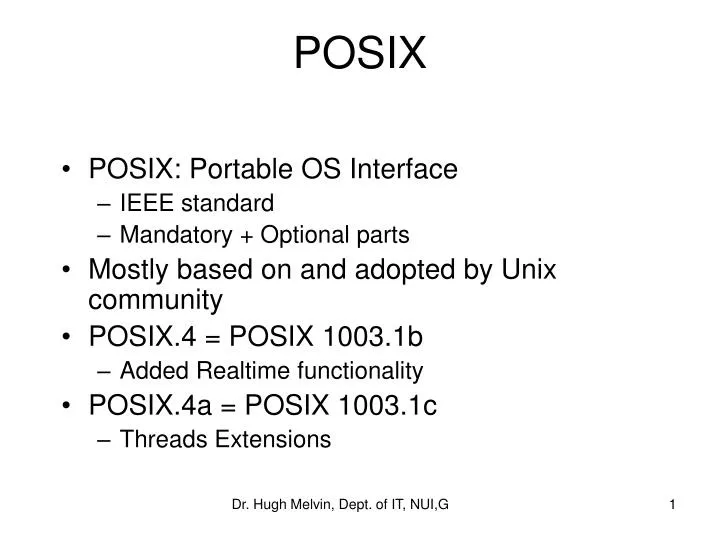 POSIX

• POSIX: Portable OS Interface
– IEEE standard
– Mandatory + Optional parts
• Mostly based on and adopted by Unix community
• POSIX.4 = POSIX 1003.1b
– Added Realtime functionality
• POSIX.4a = POSIX 1003.1c
– Threads Extensions

Dr. Hugh Melvin, Dept. of IT, NUI,G

1